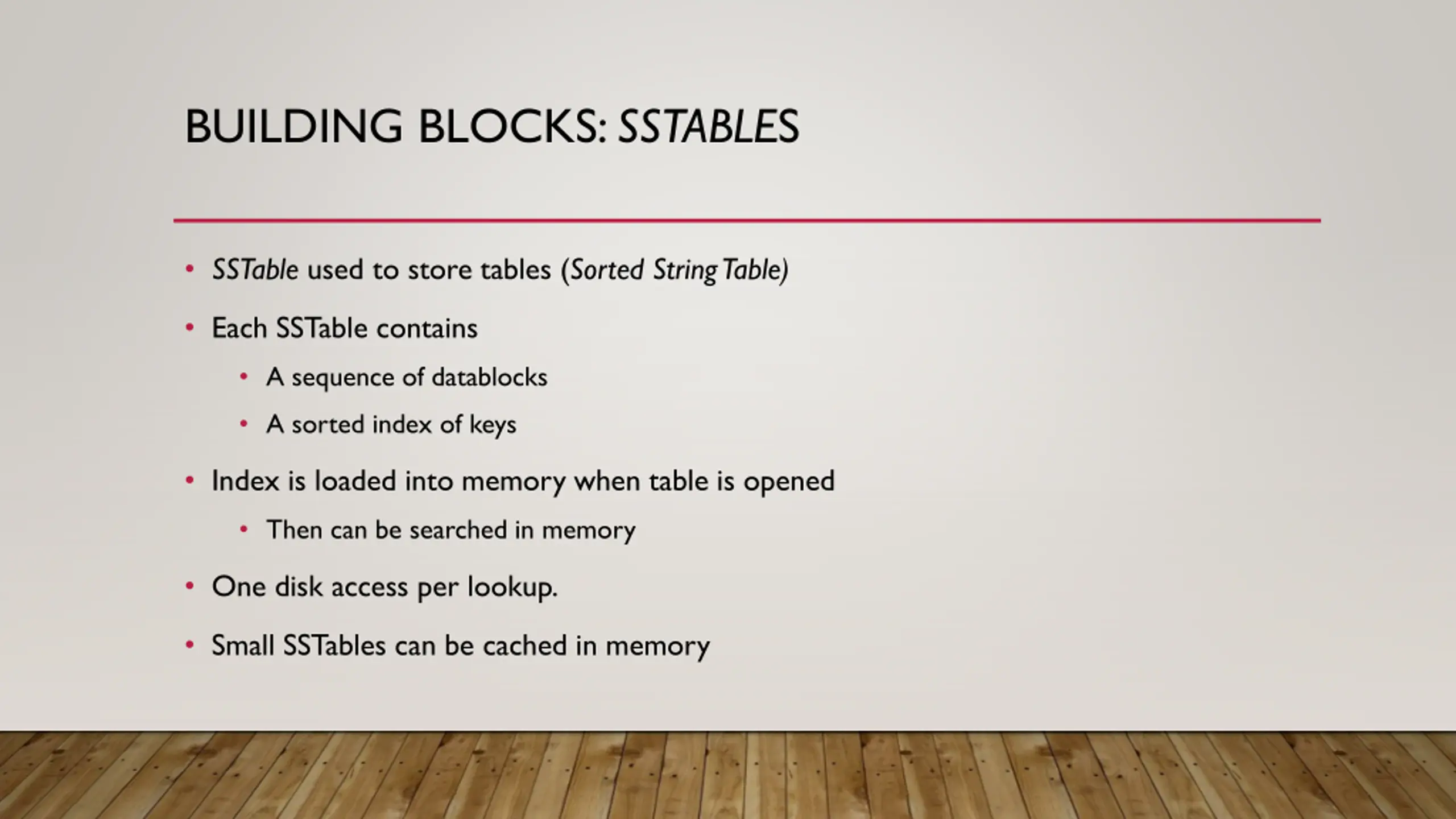 BUILDING BLOCKS: SSTABLES

• SSTable used to store tables (Sorted String Table)
• Each SSTable contains
  • A sequence of datablocks
  • A sorted index of keys
• Index is loaded into memory when table is opened
  • Then can be searched in memory
• One disk access per lookup.
• Small SSTables can be cached in memory